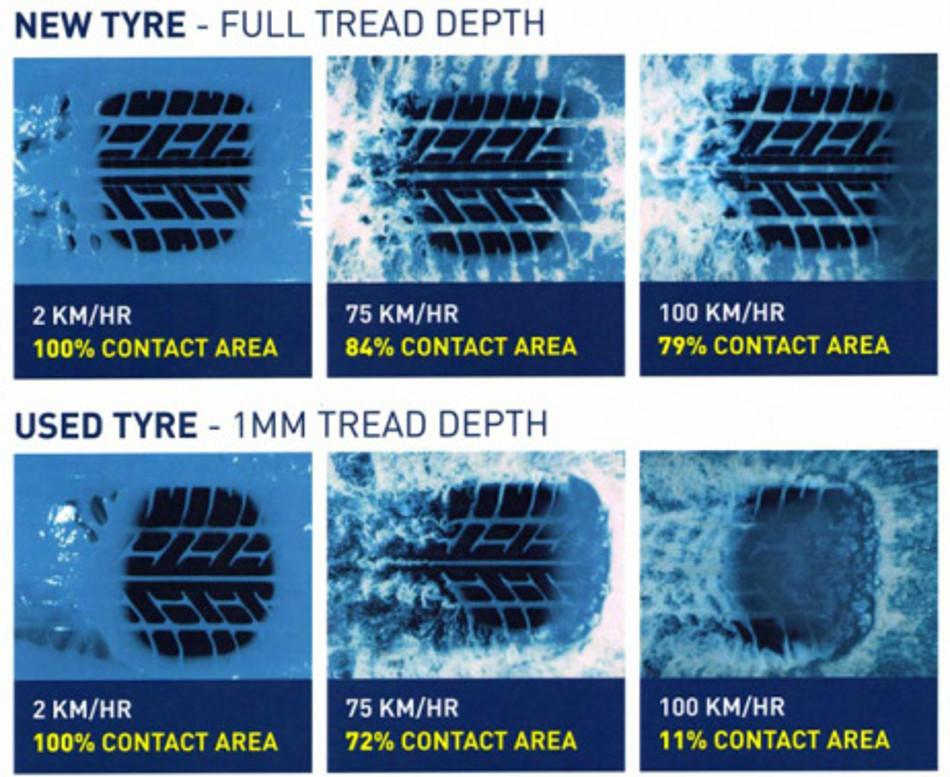 NEW TYRE - FULL TREAD DEPTH

2 KM/HR
100% CONTACT AREA

75 KM/HR
84% CONTACT AREA

100 KM/HR
79% CONTACT AREA

USED TYRE - 1MM TREAD DEPTH

2 KM/HR
100% CONTACT AREA

75 KM/HR
72% CONTACT AREA

100 KM/HR
11% CONTACT AREA